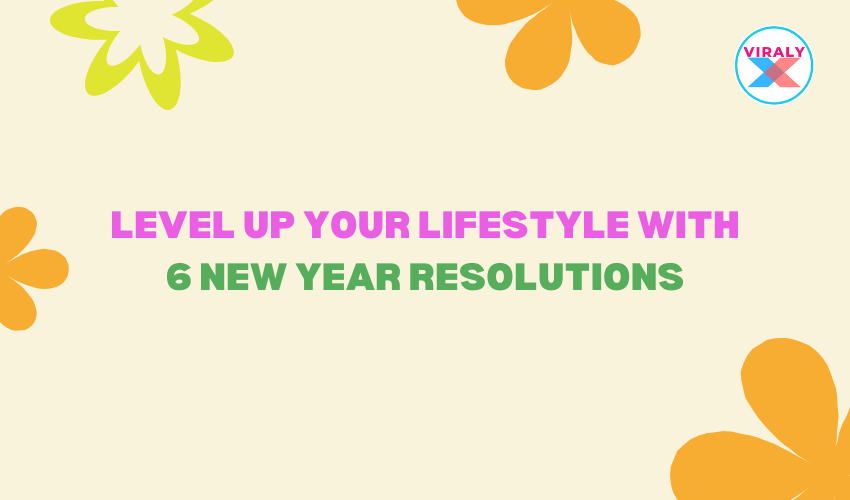 VIRALY X

LEVEL UP YOUR LIFESTYLE WITH 6 NEW YEAR RESOLUTIONS